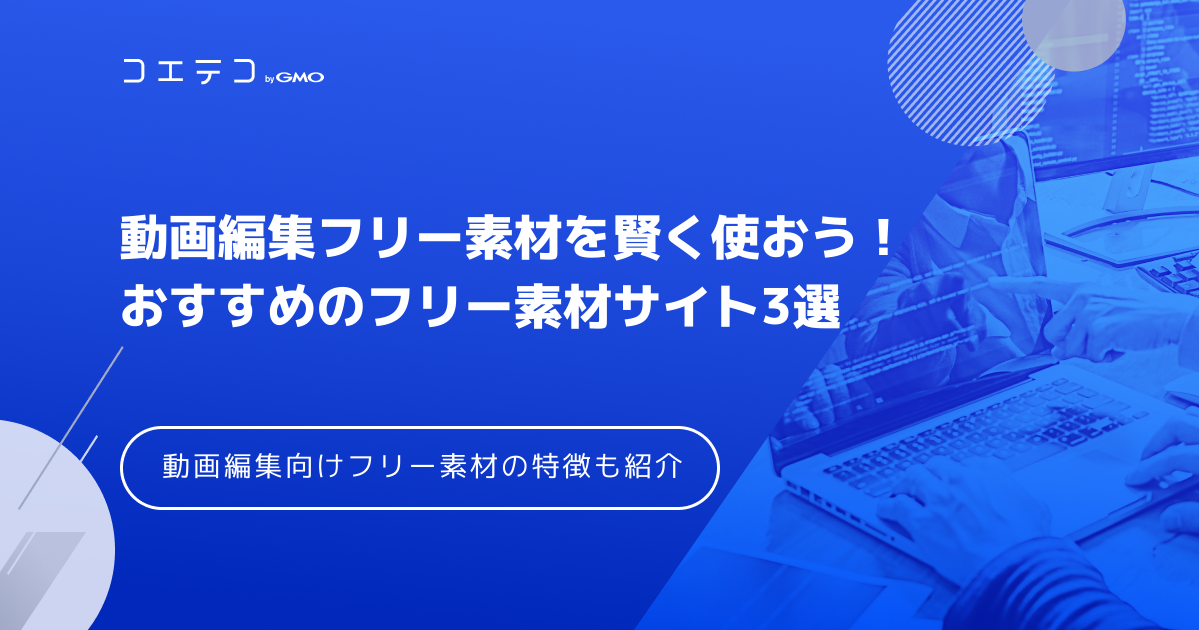 コエテコ by GMO

動画編集フリー素材を賢く使おう！
おすすめのフリー素材サイト3選

動画編集向けフリー素材の特徴も紹介